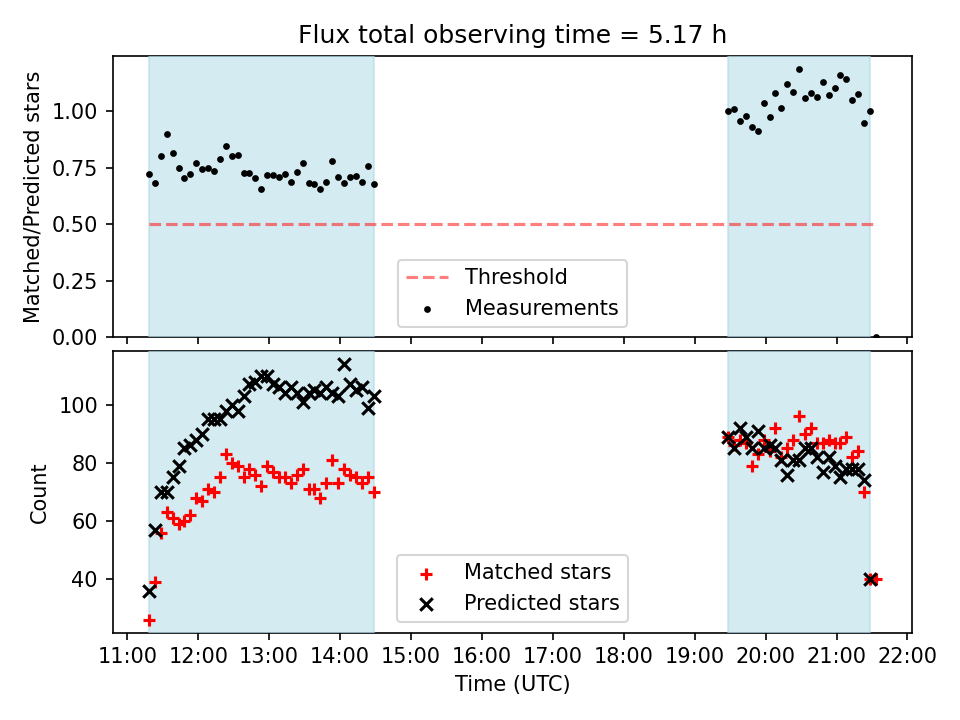 Flux total observing time = 5.17 h

Matched/Predicted stars

1.00
0.75
0.50
0.25
0.00

Threshold
Measurements

Count

100
80
60
40

Matched stars
Predicted stars

11:00 12:00 13:00 14:00 15:00 16:00 17:00 18:00 19:00 20:00 21:00 22:00
Time (UTC)